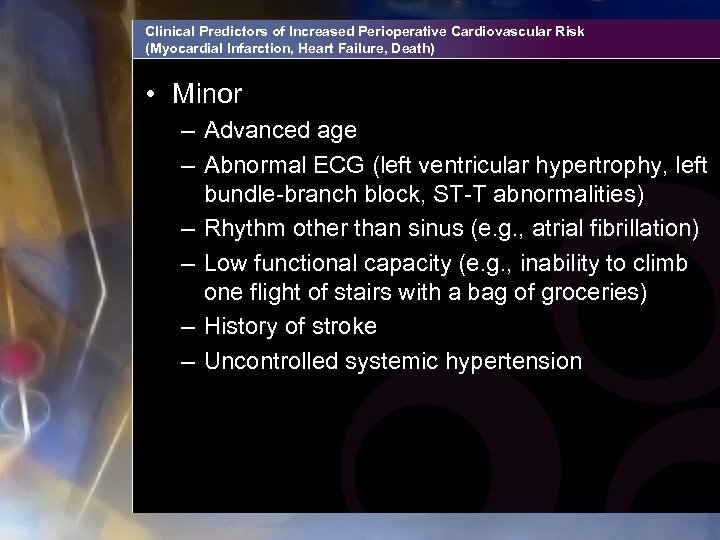 Clinical Predictors of Increased Perioperative Cardiovascular Risk (Myocardial Infarction, Heart Failure, Death)

• Minor
– Advanced age
– Abnormal ECG (left ventricular hypertrophy, left bundle-branch block, ST-T abnormalities)
– Rhythm other than sinus (e.g., atrial fibrillation)
– Low functional capacity (e.g., inability to climb one flight of stairs with a bag of groceries)
– History of stroke
– Uncontrolled systemic hypertension